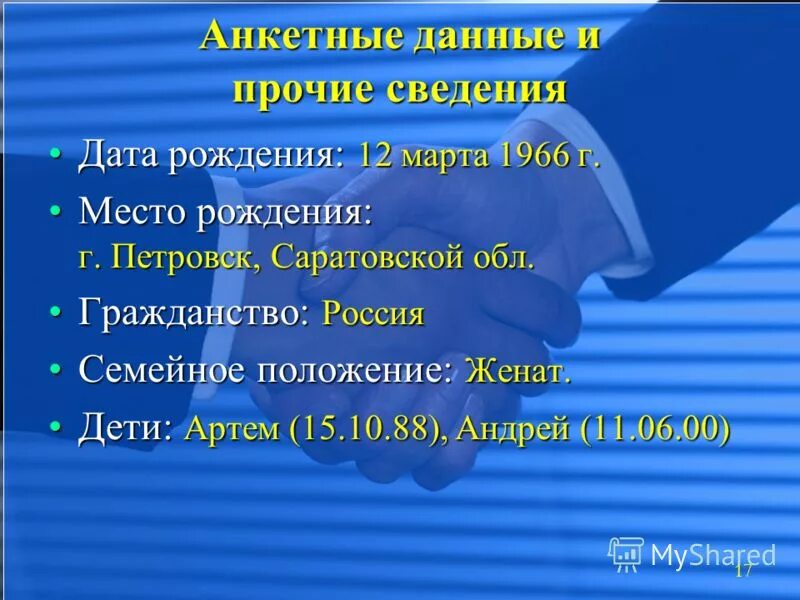 Анкетные данные и прочие сведения

• Дата рождения: 12 марта 1966 г.

• Место рождения: г. Петровск, Саратовской обл.

• Гражданство: Россия

• Семейное положение: Женат.

• Дети: Артем (15.10.88), Андрей (11.06.00)

MyShared

17